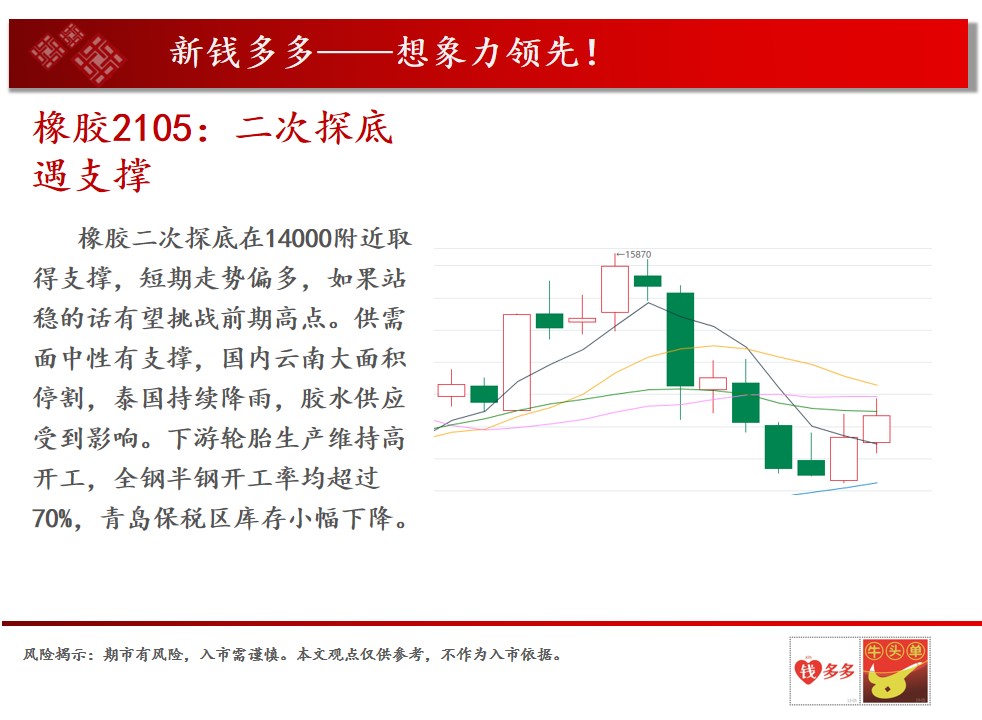 新钱多多——想象力领先！

橡胶2105：二次探底遇支撑

橡胶二次探底在14000附近取得支撑，短期走势偏多，如果站稳的话有望挑战前期高点。供需面中性有支撑，国内云南大面积停割，泰国持续降雨，胶水供应受到影响。下游轮胎生产维持高开工，全钢半钢开工率均超过70%，青岛保税区库存小幅下降。

15870

风险揭示：期市有风险，入市需谨慎。本文观点仅供参考，不作为入市依据。

钱多多

牛头单